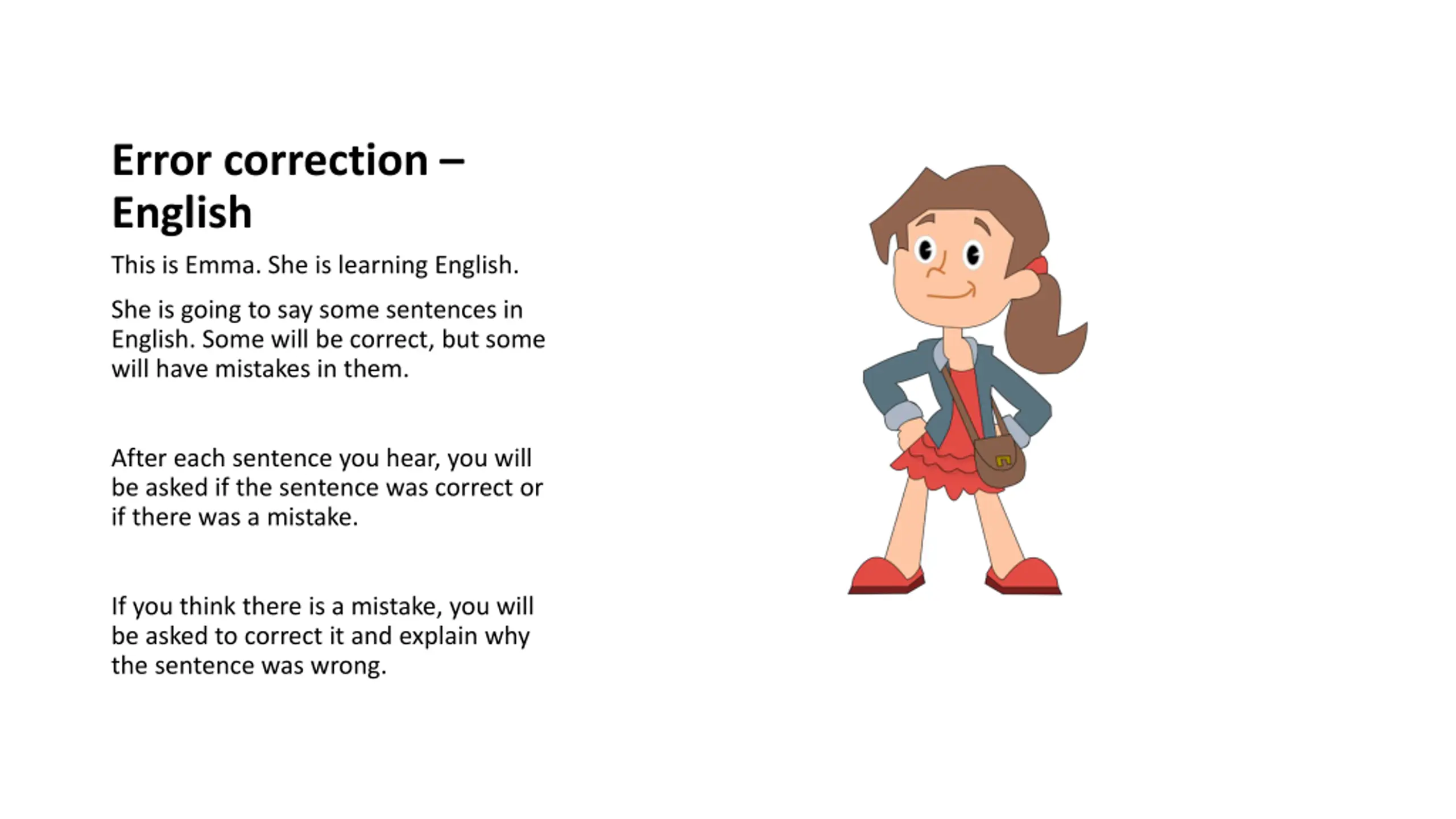 Error correction – English

This is Emma. She is learning English.

She is going to say some sentences in English. Some will be correct, but some will have mistakes in them.

After each sentence you hear, you will be asked if the sentence was correct or if there was a mistake.

If you think there is a mistake, you will be asked to correct it and explain why the sentence was wrong.